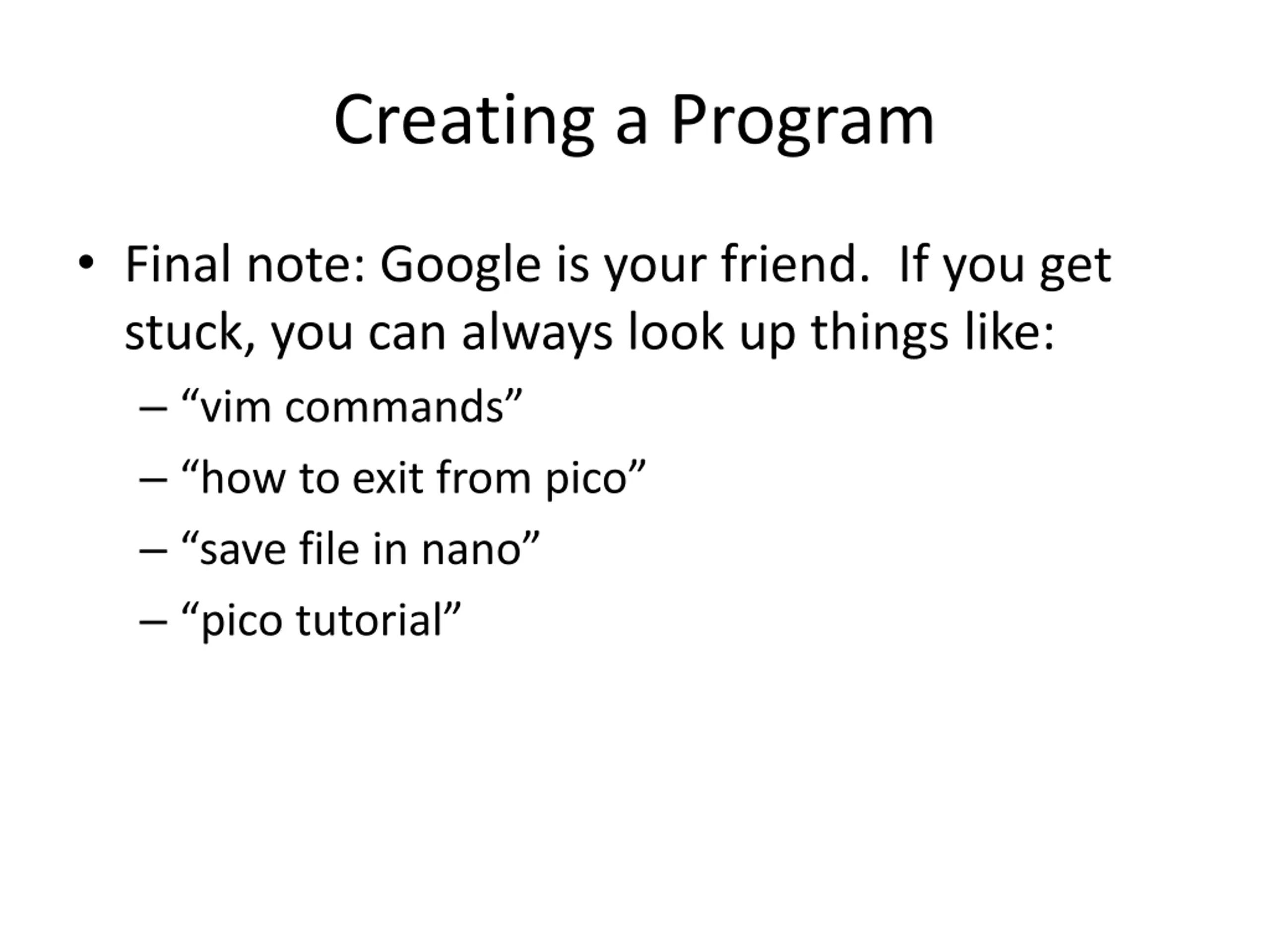 Creating a Program

• Final note: Google is your friend. If you get stuck, you can always look up things like:
– “vim commands”
– “how to exit from pico”
– “save file in nano”
– “pico tutorial”